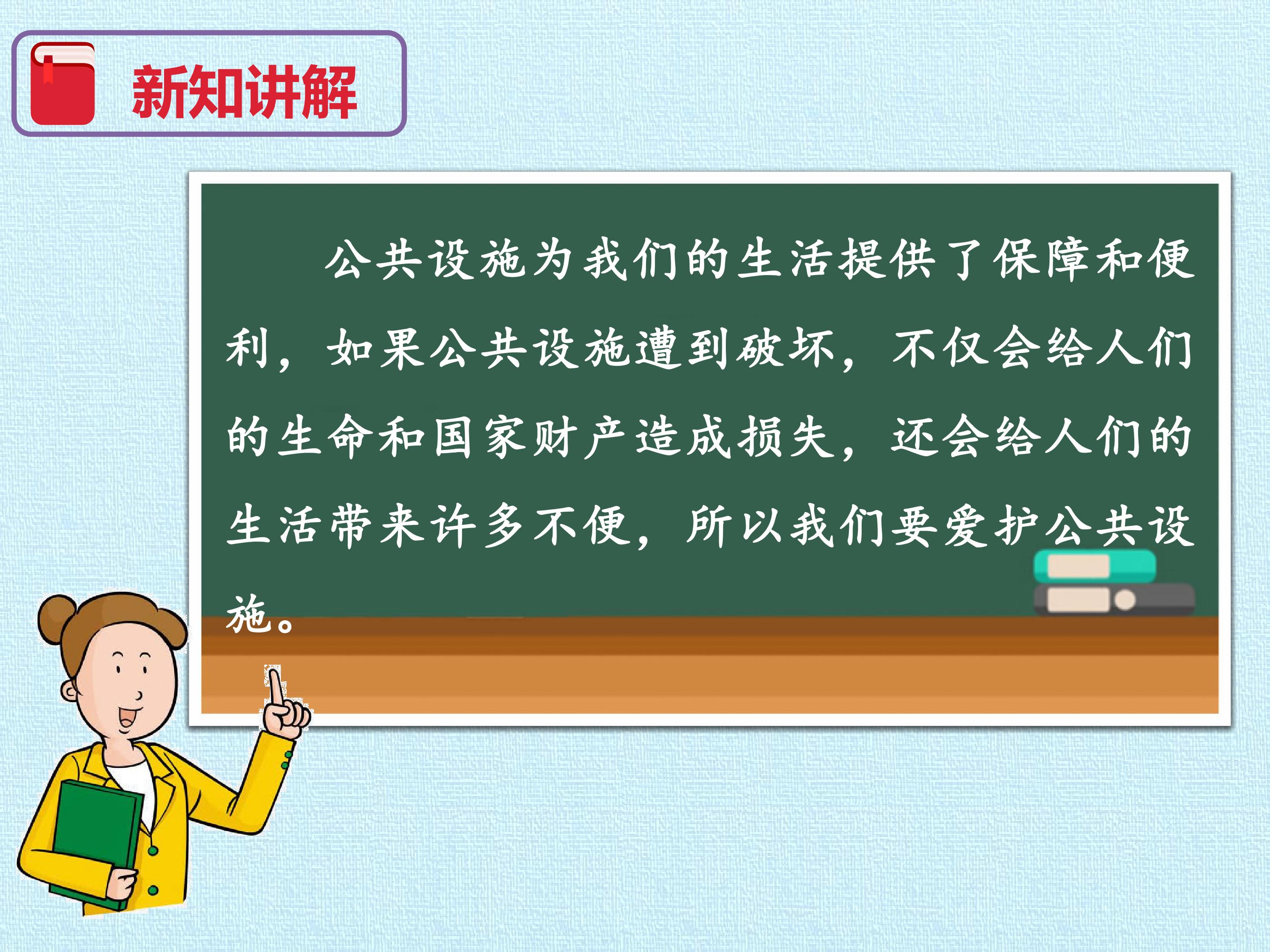 新知讲解

公共设施为我们的生活提供了保障和便利，如果公共设施遭到破坏，不仅会给人们的生命和国家财产造成损失，还会给人们的生活带来许多不便，所以我们要爱护公共设施。